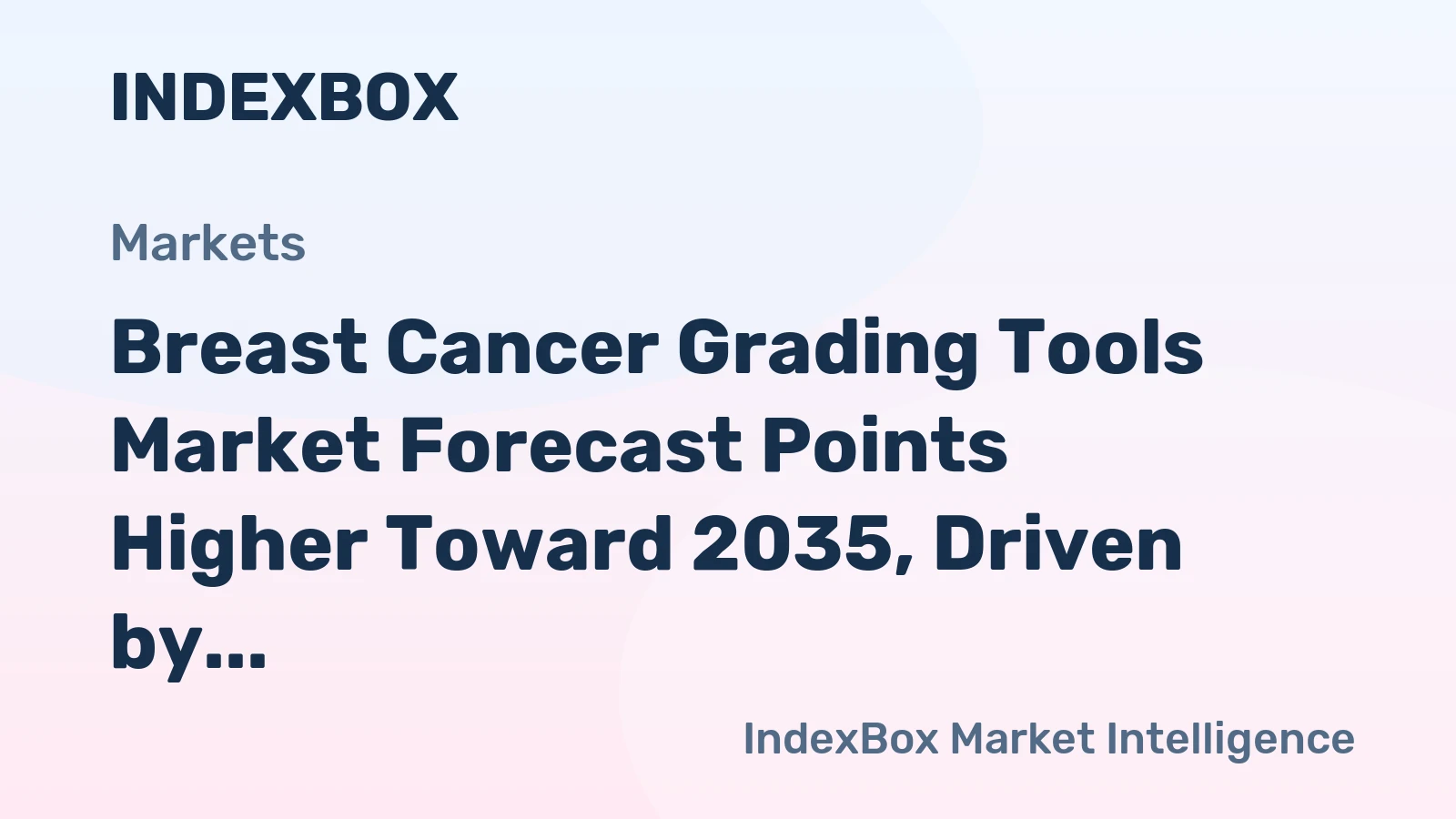 INDEXBOX

Markets

Breast Cancer Grading Tools Market Forecast Points Higher Toward 2035, Driven by...

IndexBox Market Intelligence